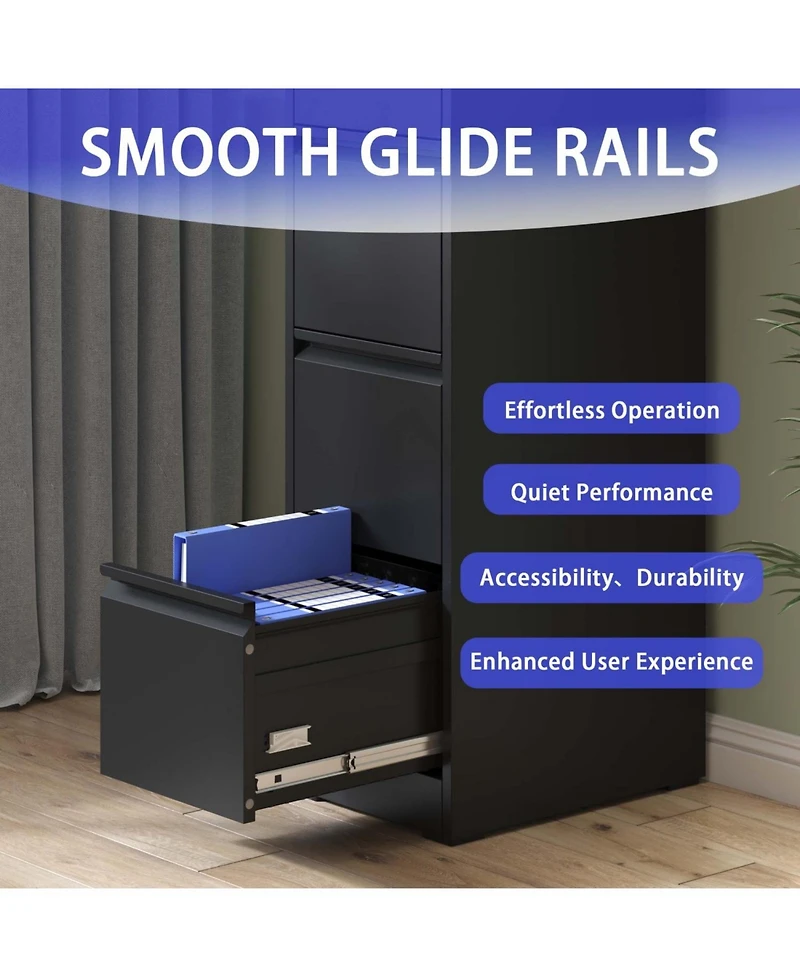 SMOOTH GLIDE RAILS

Effortless Operation

Quiet Performance

Accessibility、Durability

Enhanced User Experience